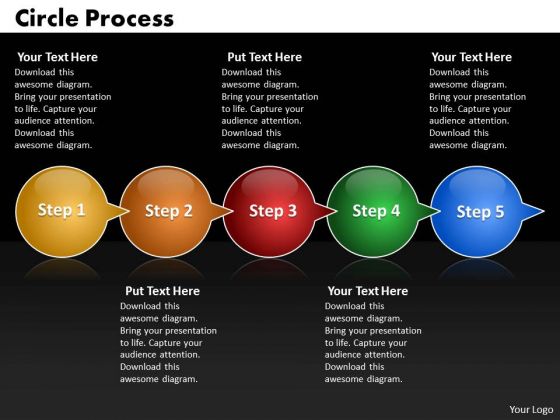 Circle Process

Your Text Here
Download this awesome diagram. Bring your presentation to life. Capture your audience attention. Download this awesome diagram.

Put Text Here
Download this awesome diagram. Bring your presentation to life. Capture your audience attention. Download this awesome diagram.

Your Text Here
Download this awesome diagram. Bring your presentation to life. Capture your audience attention. Download this awesome diagram.

Step 1

Step 2

Step 3

Step 4

Step 5

Put Text Here
Download this awesome diagram. Bring your presentation to life. Capture your audience attention. Download this awesome diagram.

Your Text Here
Download this awesome diagram. Bring your presentation to life. Capture your audience attention. Download this awesome diagram.

Your Logo